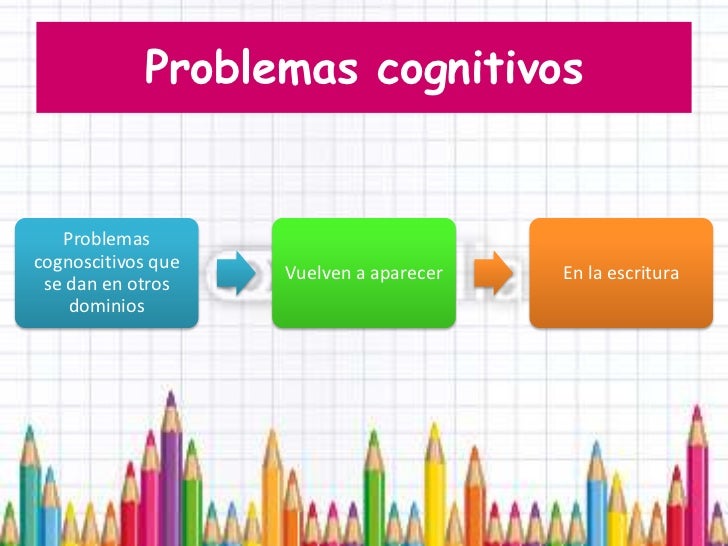 Problemas cognitivos

Problemas cognoscitivos que se dan en otros dominios

Vuelven a aparecer

En la escritura